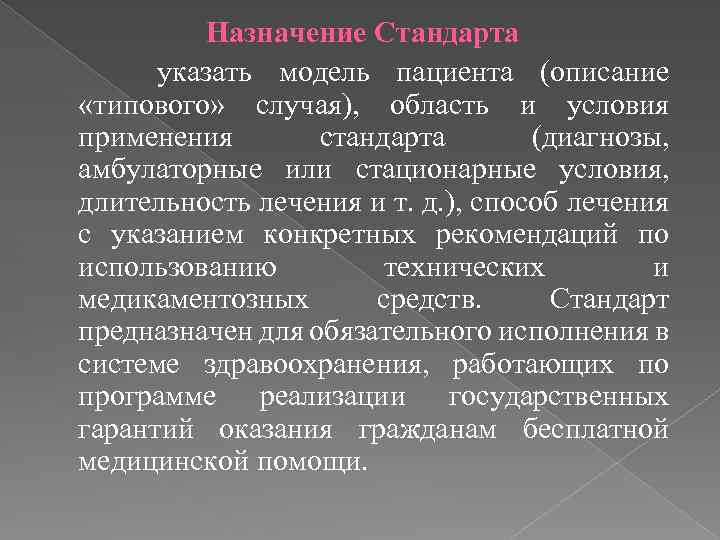 Назначение Стандарта

указать модель пациента (описание «типового» случая), область и условия применения стандарта (диагнозы, амбулаторные или стационарные условия, длительность лечения и т. д.), способ лечения с указанием конкретных рекомендаций по использованию технических и медикаментозных средств. Стандарт предназначен для обязательного исполнения в системе здравоохранения, работающих по программе реализации государственных гарантий оказания гражданам бесплатной медицинской помощи.